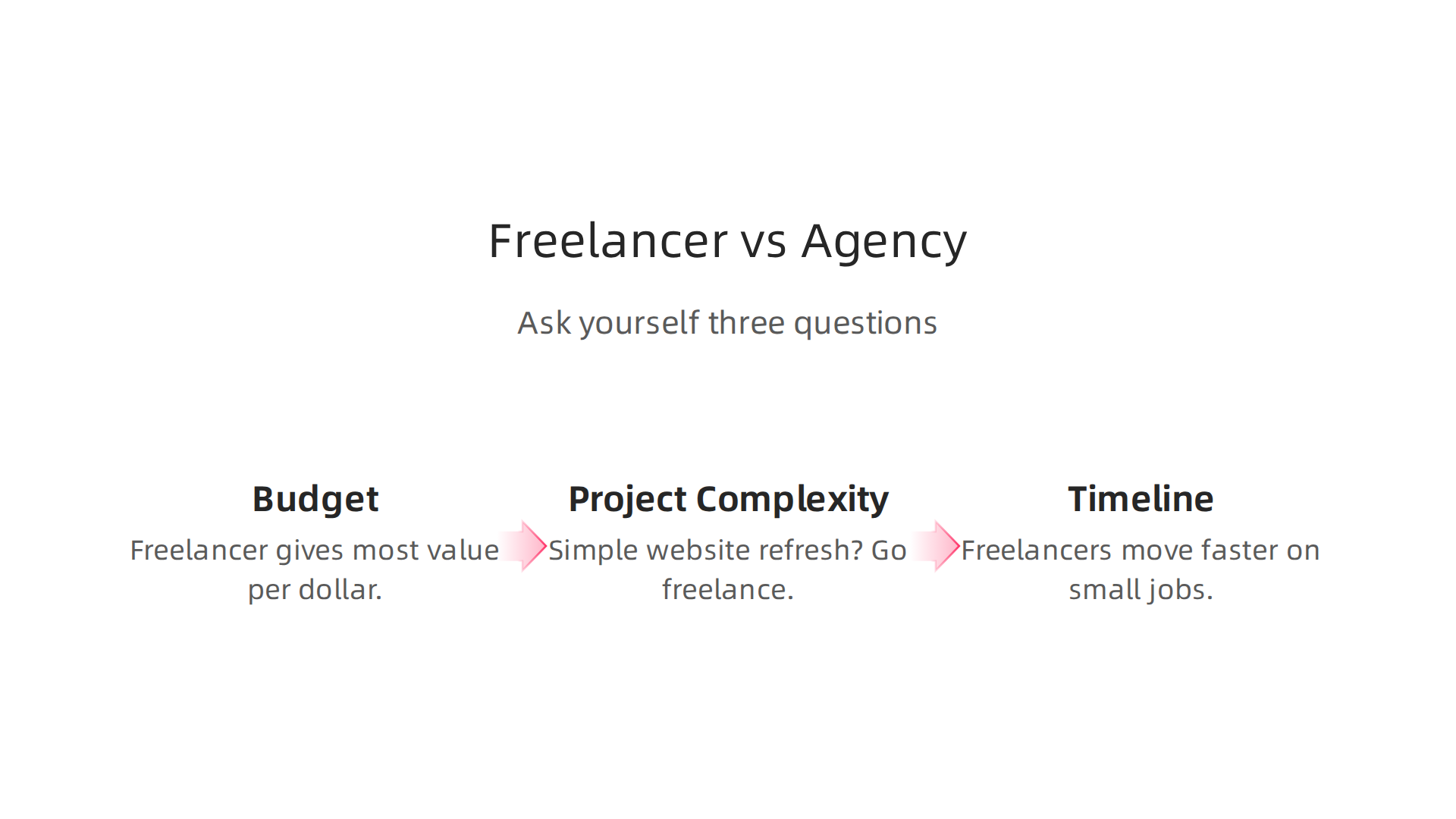 Freelancer vs Agency

Ask yourself three questions

Budget

Freelancer gives most value per dollar.

Project Complexity

Simple website refresh? Go freelance.

Timeline

Freelancers move faster on small jobs.